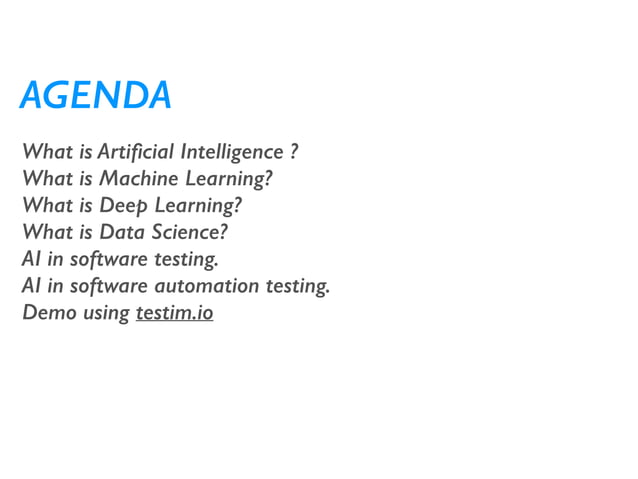 AGENDA

What is Artificial Intelligence ?
What is Machine Learning?
What is Deep Learning?
What is Data Science?
AI in software testing.
AI in software automation testing.
Demo using testim.io